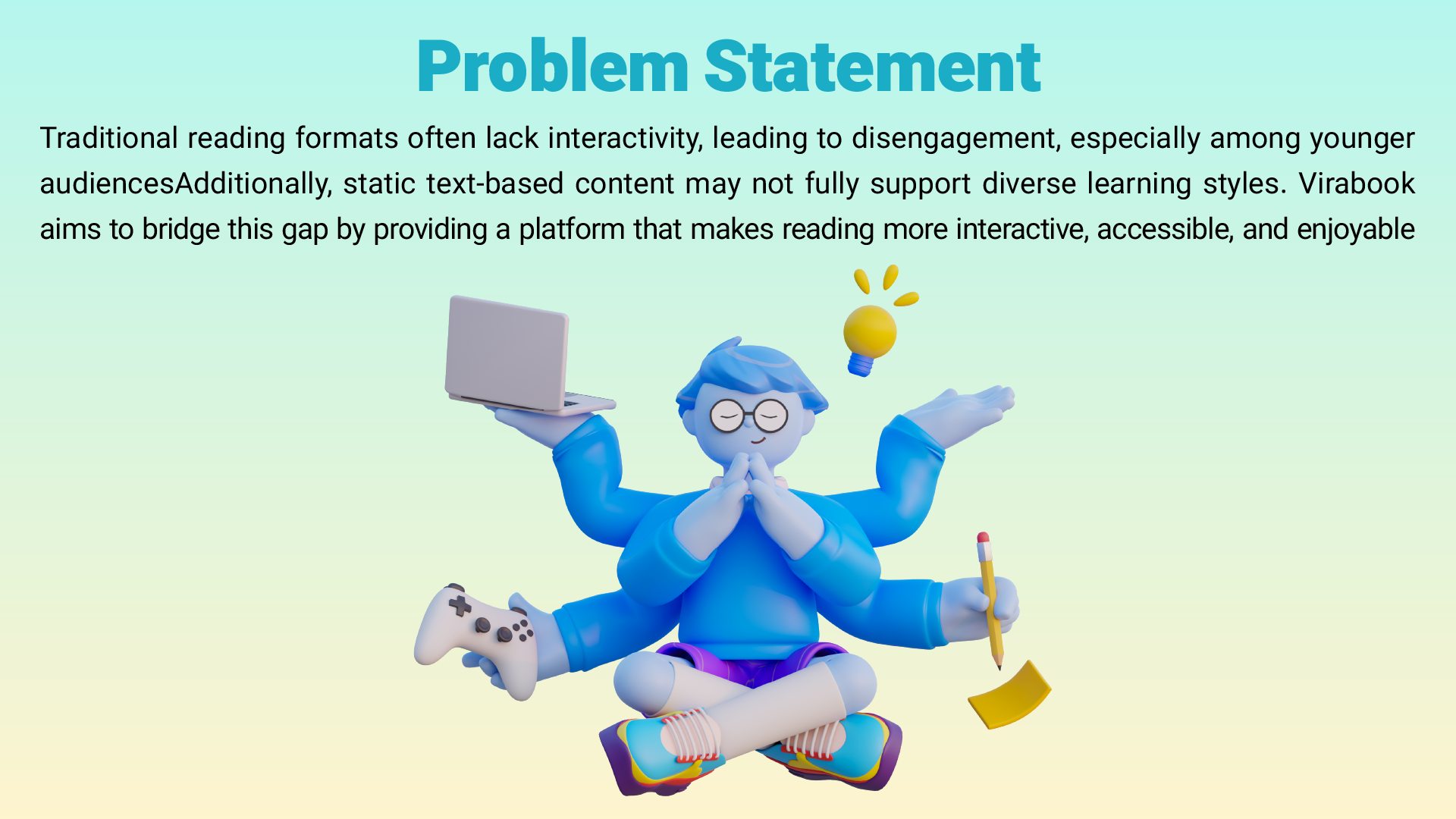 Problem Statement

Traditional reading formats often lack interactivity, leading to disengagement, especially among younger audiencesAdditionally, static text-based content may not fully support diverse learning styles. Virabook aims to bridge this gap by providing a platform that makes reading more interactive, accessible, and enjoyable